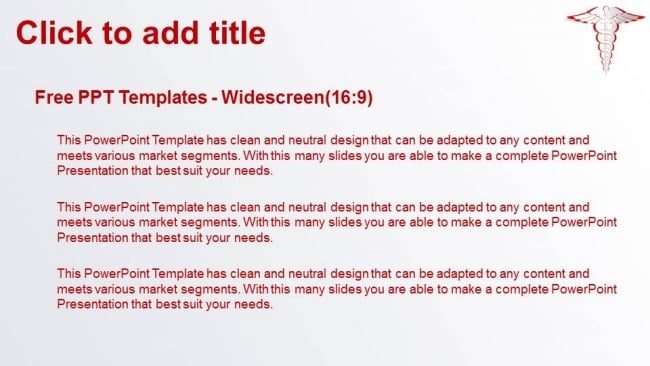 Click to add title

Free PPT Templates - Widescreen(16:9)

This PowerPoint Template has clean and neutral design that can be adapted to any content and meets various market segments. With this many slides you are able to make a complete PowerPoint Presentation that best suit your needs.

This PowerPoint Template has clean and neutral design that can be adapted to any content and meets various market segments. With this many slides you are able to make a complete PowerPoint Presentation that best suit your needs.

This PowerPoint Template has clean and neutral design that can be adapted to any content and meets various market segments. With this many slides you are able to make a complete PowerPoint Presentation that best suit your needs.